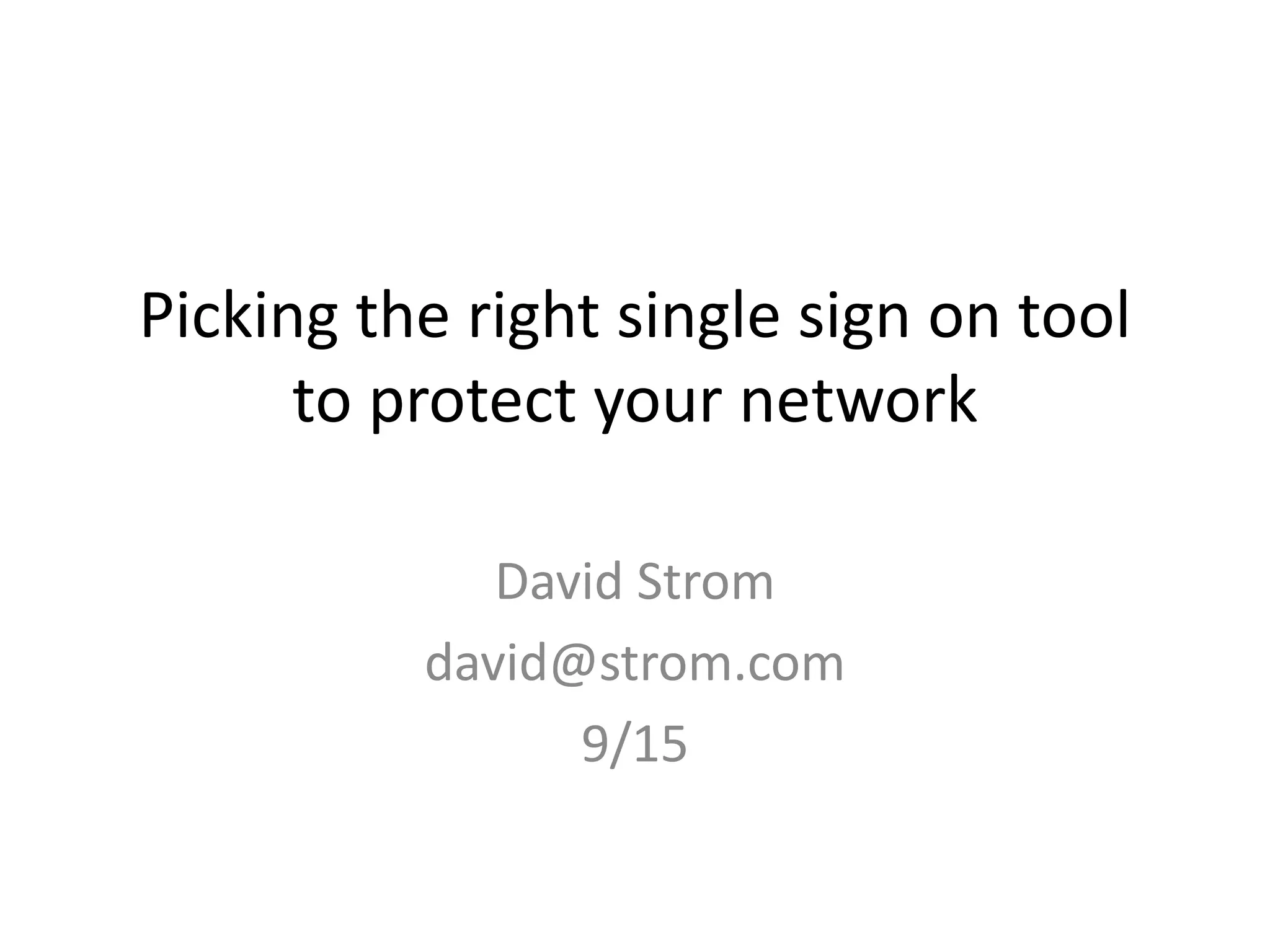 Picking the right single sign on tool to protect your network

David Strom
david@strom.com
9/15